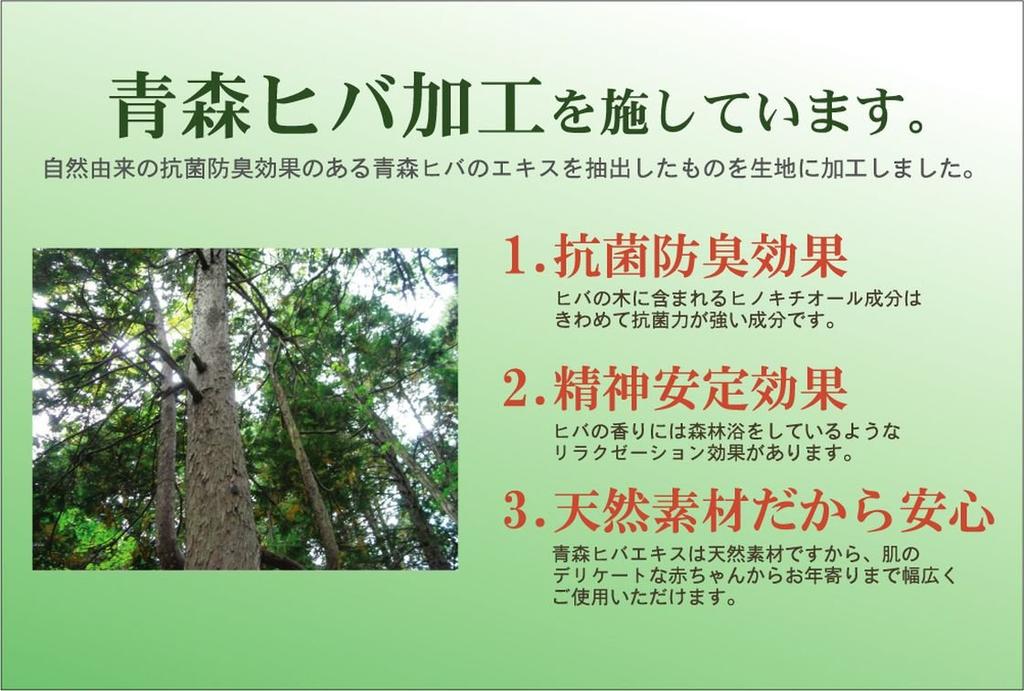 青森ヒバ加工を施しています。

自然由来の抗菌防臭効果のある青森ヒバのエキスを抽出したものを生地に加工しました。

1.抗菌防臭効果

ヒバの木に含まれるヒノキチオール成分はきわめて抗菌力が強い成分です。

2.精神安定効果

ヒバの香りには森林浴をしているようなリラクゼーション効果があります。

3.天然素材だから安心

青森ヒバエキスは天然素材ですから、肌のデリケートな赤ちゃんからお年寄りまで幅広くご使用いただけます。